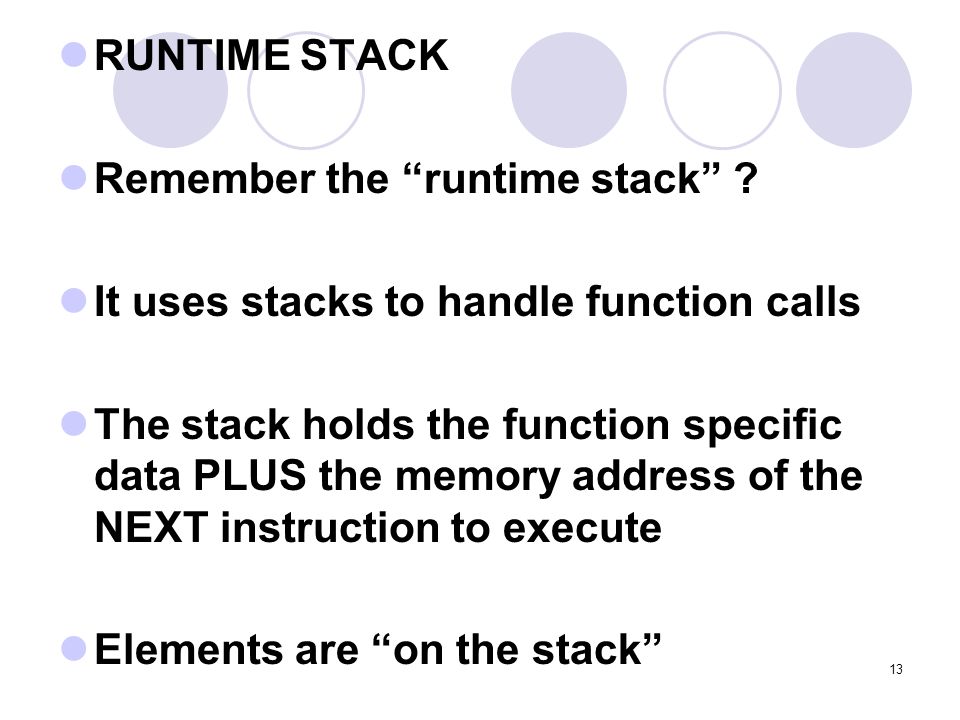 RUNTIME STACK

Remember the “runtime stack” ?

It uses stacks to handle function calls

The stack holds the function specific data PLUS the memory address of the NEXT instruction to execute

Elements are “on the stack”

13